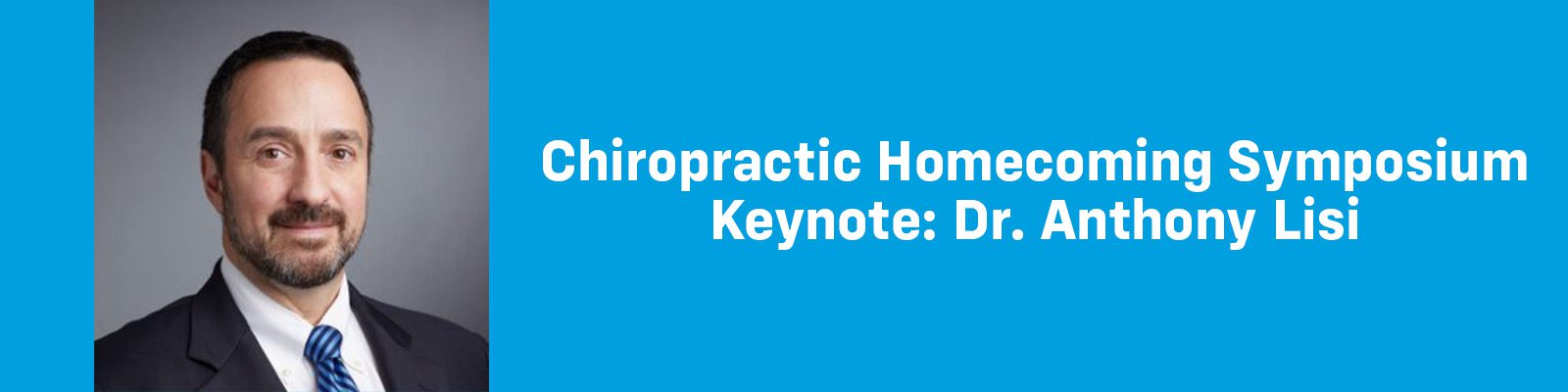 Chiropractic Homecoming Symposium
Keynote: Dr. Anthony Lisi